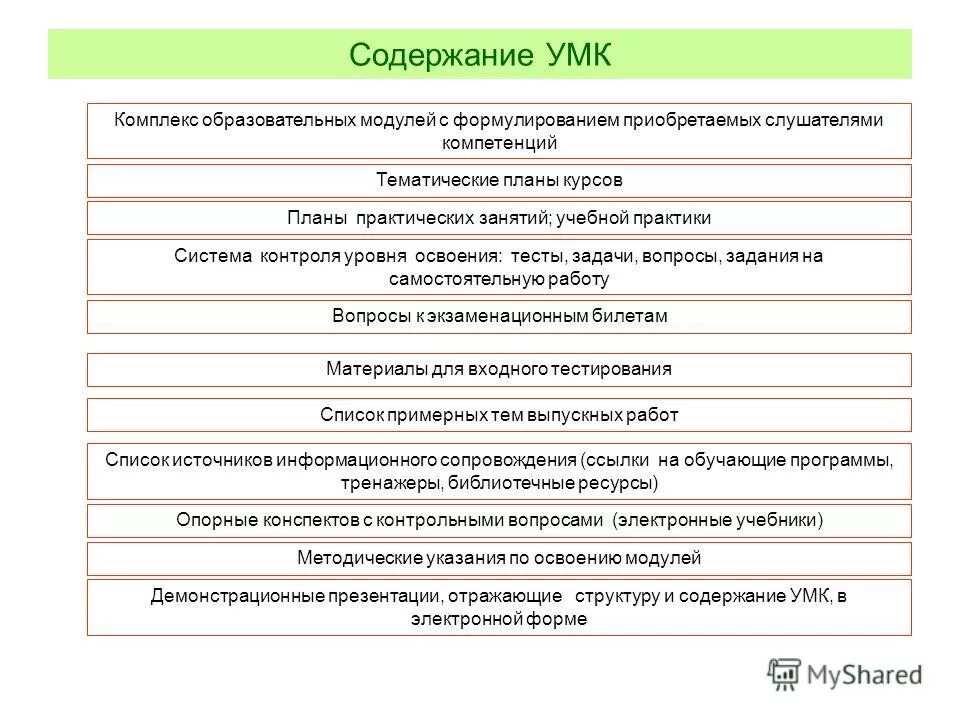 Содержание УМК

Комплекс образовательных модулей с формулированием приобретаемых слушателями компетенций

Тематические планы курсов

Планы практических занятий; учебной практики

Система контроля уровня освоения: тесты, задачи, вопросы, задания на самостоятельную работу

Вопросы к экзаменационным билетам

Материалы для входного тестирования

Список примерных тем выпускных работ

Список источников информационного сопровождения (ссылки на обучающие программы, тренажеры, библиотечные ресурсы)

Опорные конспектов с контрольными вопросами (электронные учебники)

Методические указания по освоению модулей

Демонстрационные презентации, отражающие структуру и содержание УМК, в электронной форме

MyShared